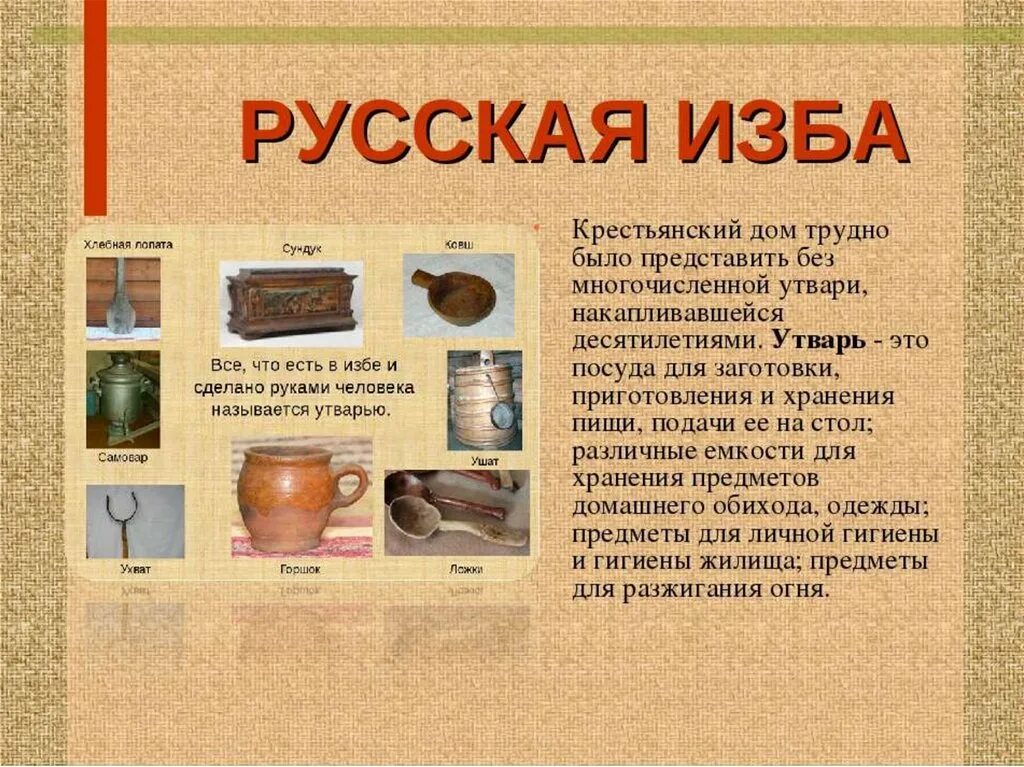 РУССКАЯ ИЗБА

Хлебная лопата

Сундук

Ковш

Все, что есть в избе и сделано руками человека называется утварью.

Самовар

Ушат

Ухват

Горшок

Ложки

Крестьянский дом трудно было представить без многочисленной утвари, накапливавшейся десятилетиями. **Утварь** - это посуда для заготовки, приготовления и хранения пищи, подачи ее на стол; различные емкости для хранения предметов домашнего обихода, одежды; предметы для личной гигиены и гигиены жилища; предметы для разжигания огня.